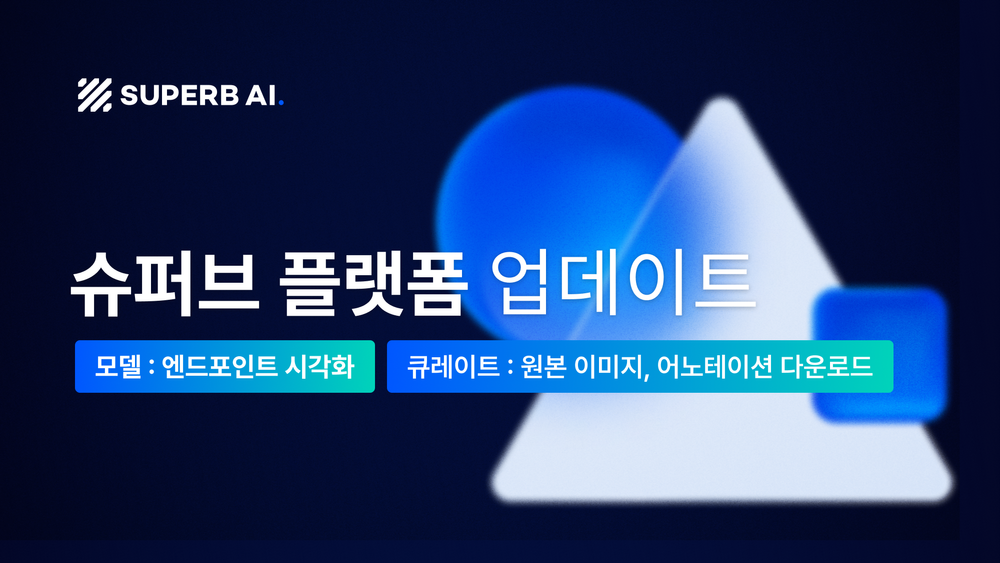 SUPERB AI.

슈퍼브 플랫폼 업데이트

모델 : 엔드포인트 시각화

큐레이트 : 원본 이미지, 어노테이션 다운로드